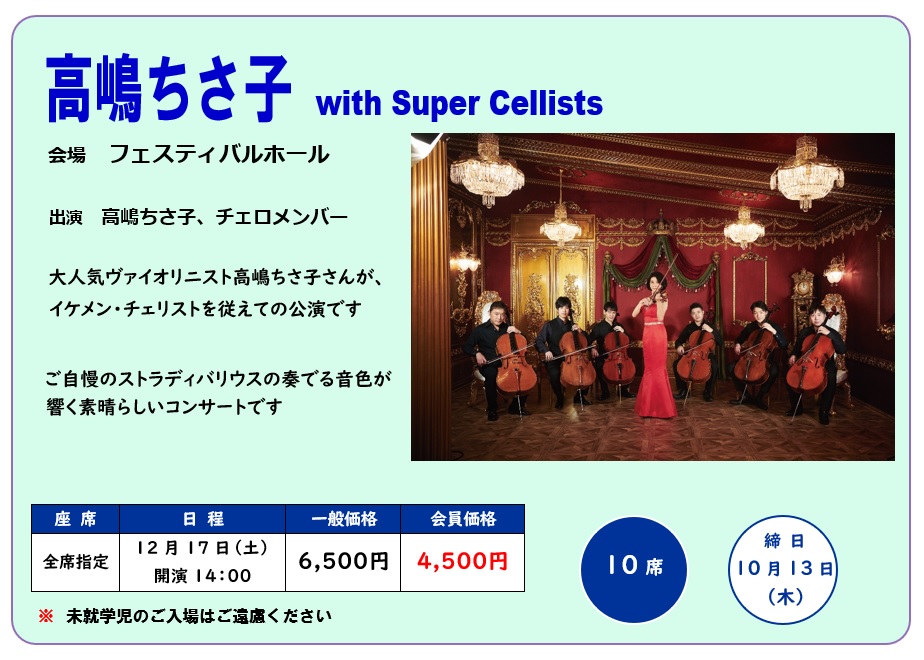 高嶋ちさ子 with Super Cellists

会場　フェスティバルホール

出演　高嶋ちさ子、チェロメンバー

大人気ヴァイオリニスト高嶋ちさ子さんが、イケメン・チェリストを従えての公演です

ご自慢のストラディバリウスの奏でる音色が響く素晴らしいコンサートです

| 座 席 | 日 程 | 一般価格 | 会員価格 |
|---|---|---|---|
| 全席指定 | 12月17日(土) 開演 14:00 | 6,500円 | 4,500円 |

※ 未就学児のご入場はご遠慮ください

10席

締日 10月13日 (木)